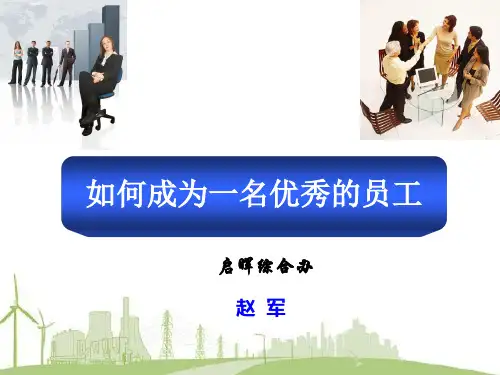 如何成为一名优秀的员工

启晖综合办

赵 军